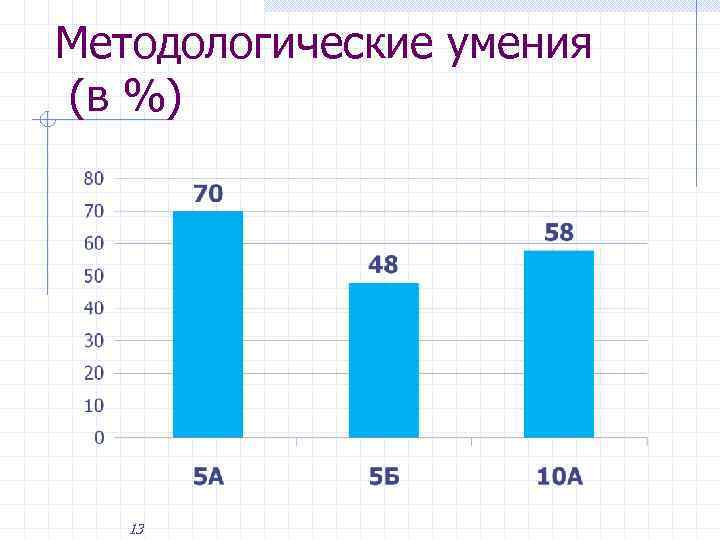 Методологические умения (в %)

80
70
60
50
40
30
20
10
0

70
48
58

5А
5Б
10А

13